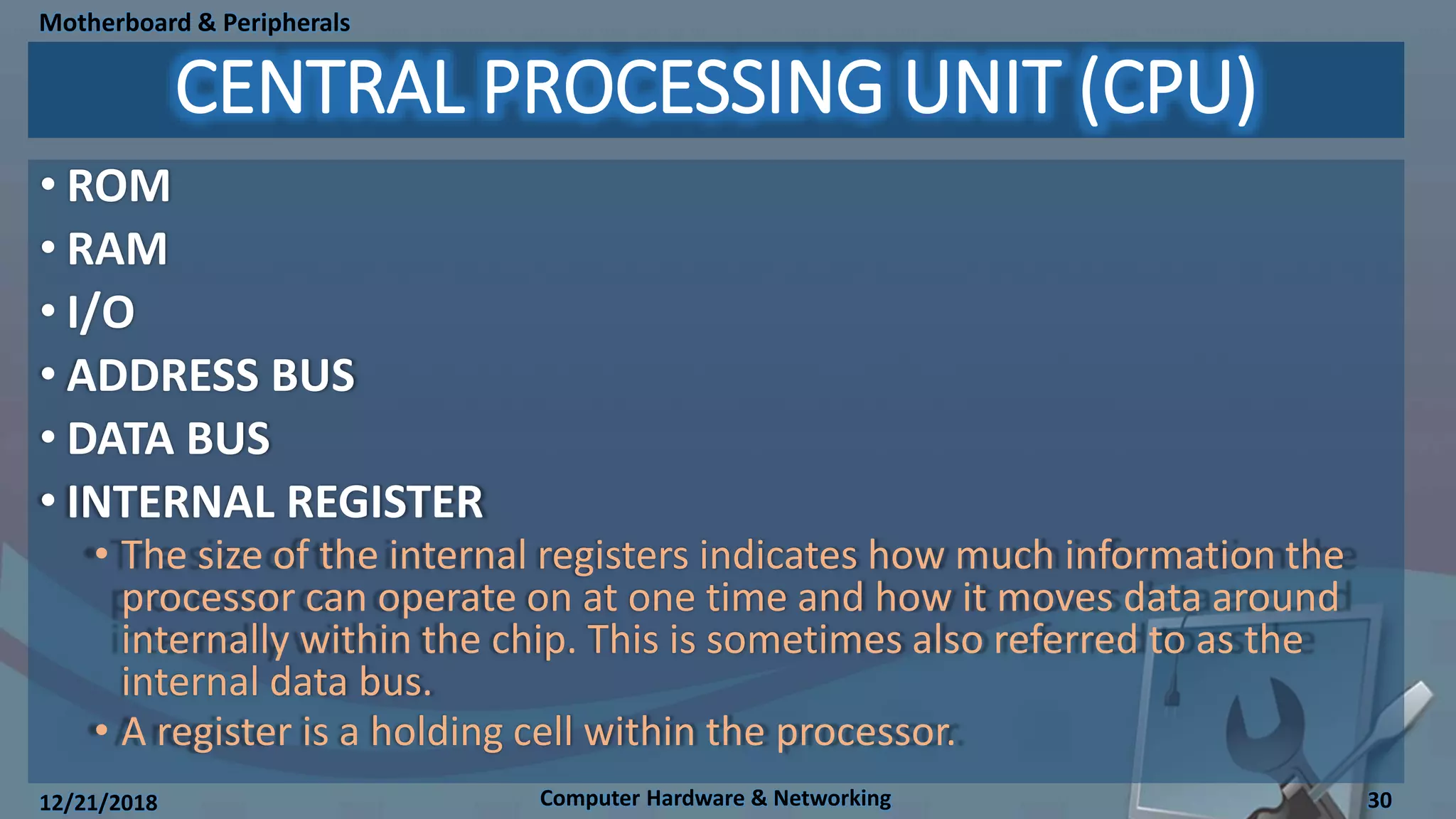 Motherboard & Peripherals

CENTRAL PROCESSING UNIT (CPU)

• ROM
• RAM
• I/O
• ADDRESS BUS
• DATA BUS
• INTERNAL REGISTER
 • The size of the internal registers indicates how much information the processor can operate on at one time and how it moves data around internally within the chip. This is sometimes also referred to as the internal data bus.
 • A register is a holding cell within the processor.

12/21/2018
Computer Hardware & Networking
30